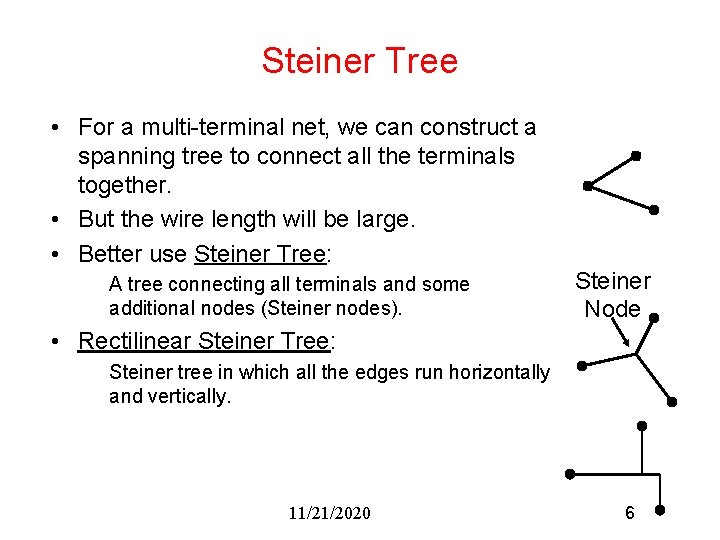 Steiner Tree

• For a multi-terminal net, we can construct a spanning tree to connect all the terminals together.
• But the wire length will be large.
• Better use Steiner Tree:

A tree connecting all terminals and some additional nodes (Steiner nodes).

• Rectilinear Steiner Tree:

Steiner tree in which all the edges run horizontally and vertically.

Steiner Node

11/21/2020

6